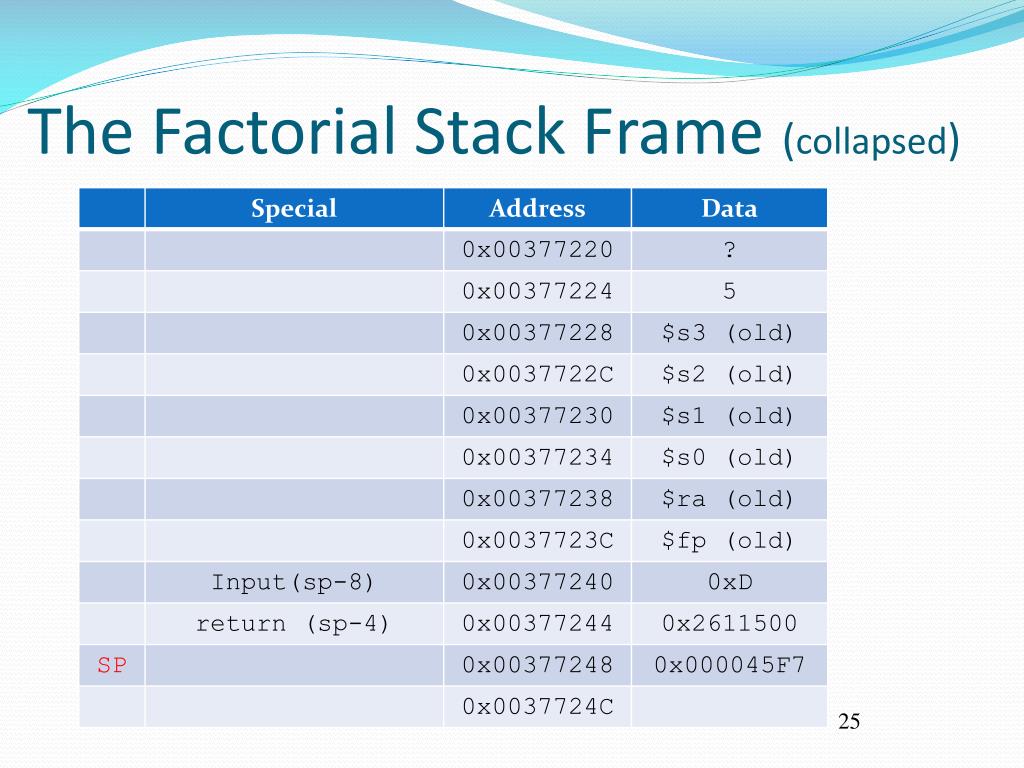 The Factorial Stack Frame (collapsed)

| | Special | Address | Data |
|---|---|---|---|
| | | 0x00377220 | ? |
| | | 0x00377224 | 5 |
| | | 0x00377228 | \$s3 (old) |
| | | 0x0037722C | \$s2 (old) |
| | | 0x00377230 | \$s1 (old) |
| | | 0x00377234 | \$s0 (old) |
| | | 0x00377238 | \$ra (old) |
| | | 0x0037723C | \$fp (old) |
| | Input(sp-8) | 0x00377240 | 0xD |
| | return (sp-4) | 0x00377244 | 0x2611500 |
| SP | | 0x00377248 | 0x000045F7 |
| | | 0x0037724C | |

25